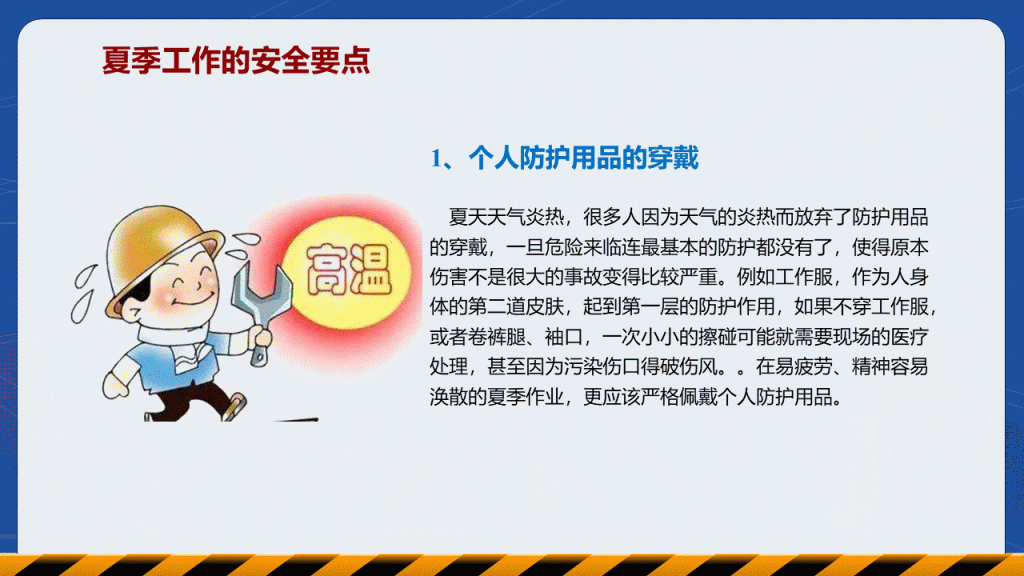 夏季工作的安全要点

高温

1、个人防护用品的穿戴

夏天天气炎热，很多人因为天气的炎热而放弃了防护用品的穿戴，一旦危险来临连最基本的防护都没有了，使得原本伤害不是很大的事故变得比较严重。例如工作服，作为人身体的第二道皮肤，起到第一层的防护作用，如果不穿工作服，或者卷裤腿、袖口，一次小小的擦碰可能就需要现场的医疗处理，甚至因为污染伤口得破伤风。。在易疲劳、精神容易涣散的夏季作业，更应该严格佩戴个人防护用品。